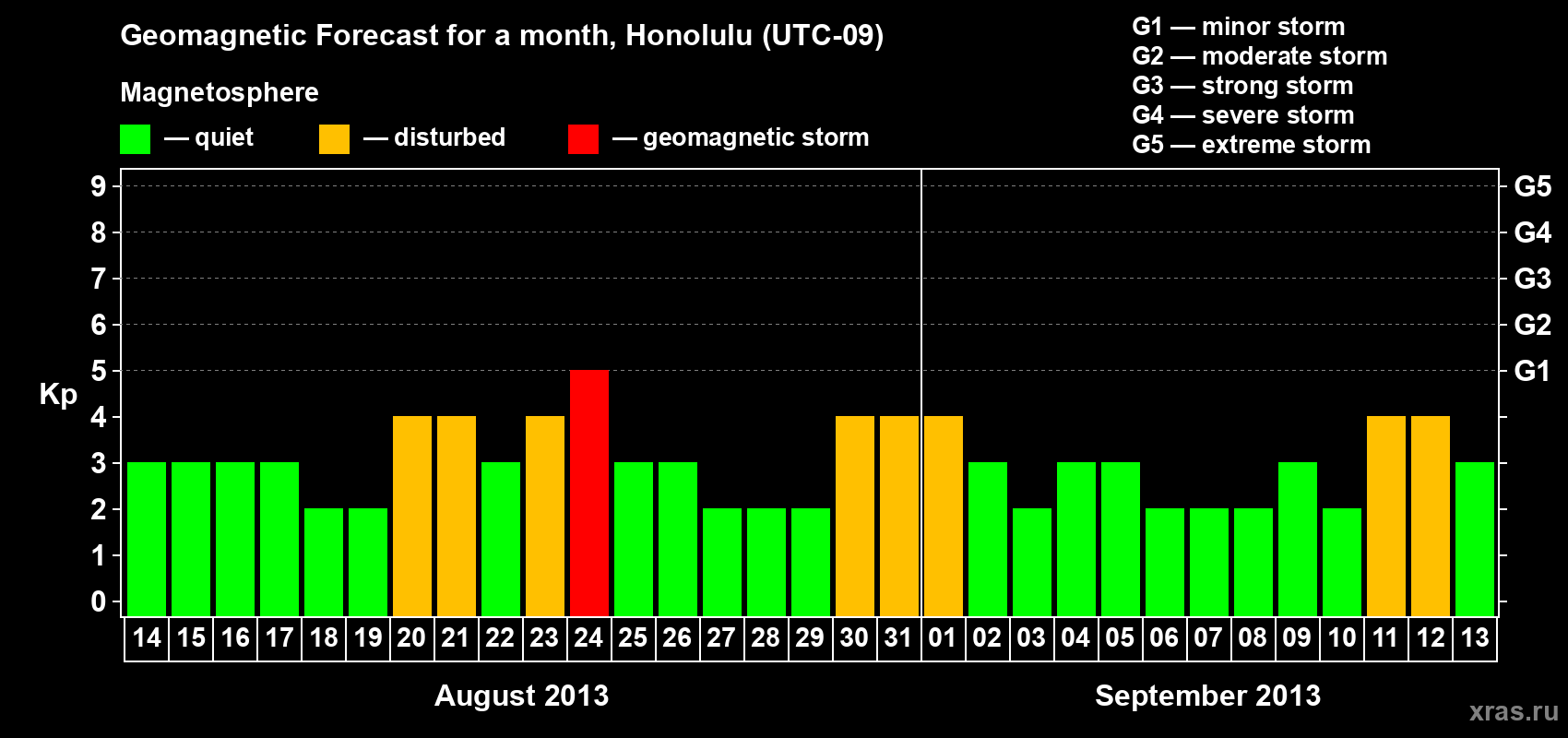 Geomagnetic Forecast for a month, Honolulu (UTC-09)

Magnetosphere

— quiet — disturbed — geomagnetic storm

G1 — minor storm
G2 — moderate storm
G3 — strong storm
G4 — severe storm
G5 — extreme storm

Kp

9 8 7 6 5 4 3 2 1 0

G5 G4 G3 G2 G1

14 15 16 17 18 19 20 21 22 23 24 25 26 27 28 29 30 31 01 02 03 04 05 06 07 08 09 10 11 12 13

August 2013

September 2013

xras.ru